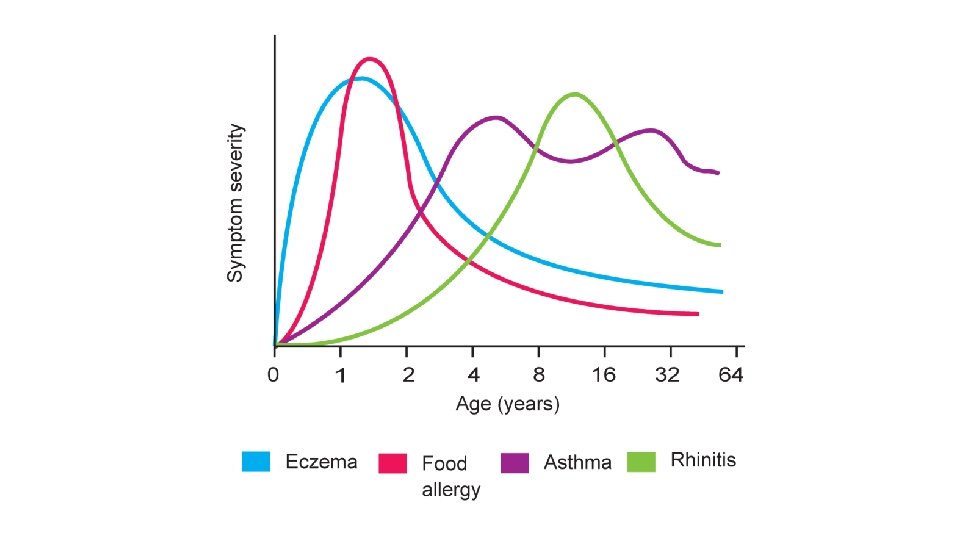 Symptom severity

0 1 2 4 8 16 32 64

Age (years)

Eczema Food allergy Asthma Rhinitis